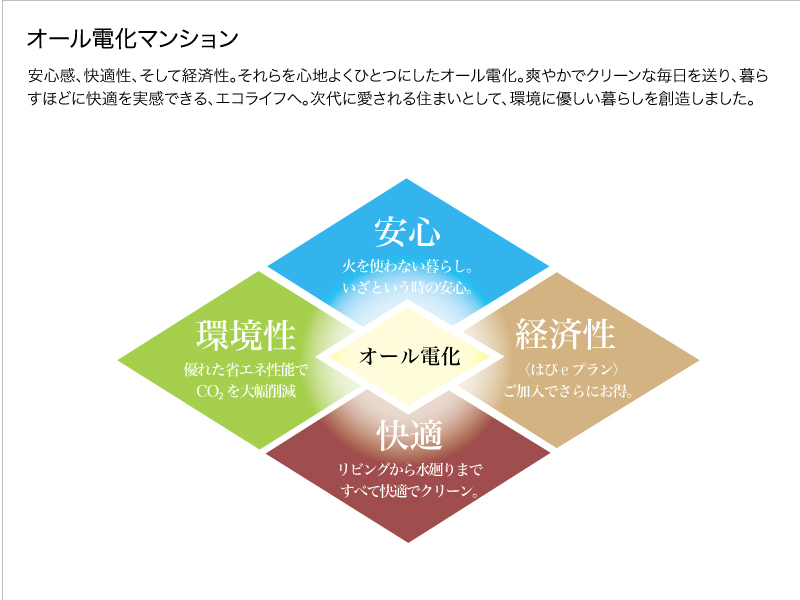 オール電化マンション

安心感、快適性、そして経済性。それらを心地よくひとつにしたオール電化。爽やかでクリーンな毎日を送り、暮らすほどに快適を実感できる、エコライフへ。次代に愛される住まいとして、環境に優しい暮らしを創造しました。

安心
火を使わない暮らし。
いざという時の安心。

環境性
優れた省エネ性能で
$CO_2$を大幅削減

オール電化

経済性
〈はぴeプラン〉
ご加入でさらにお得。

快適
リビングから水廻りまで
すべて快適でクリーン。